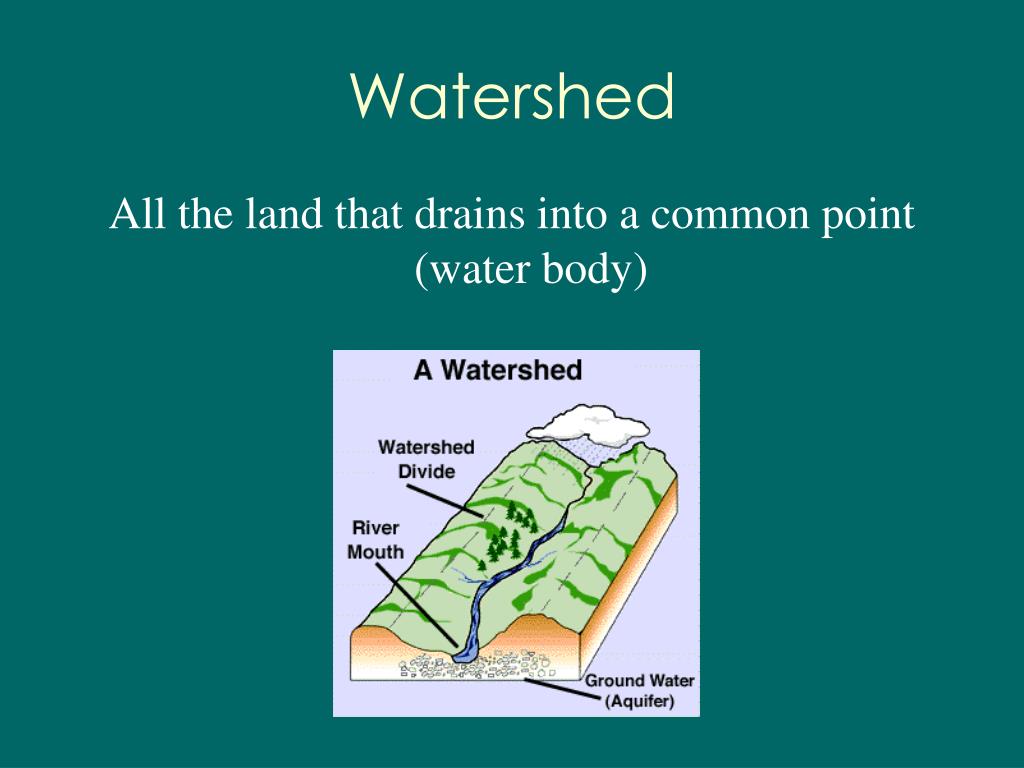 Watershed

All the land that drains into a common point (water body)

A Watershed

Watershed Divide

River Mouth

Ground Water (Aquifer)